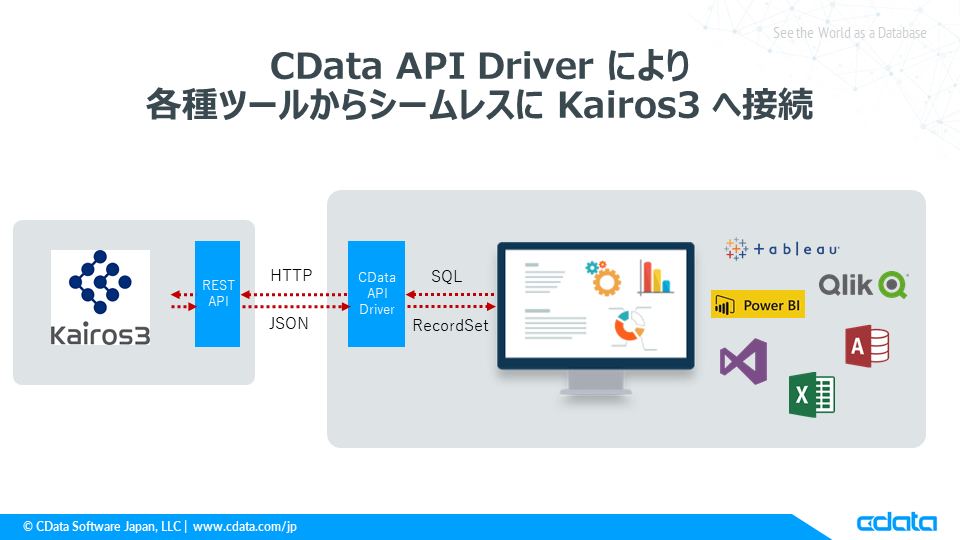 See the World as a Database

CData API Driver により
各種ツールからシームレスに Kairos3 へ接続

Kairos3

REST API

HTTP

JSON

CData API Driver

SQL

RecordSet

tableau

Qlik

Power BI

A

X

© CData Software Japan, LLC | www.cdata.com/jp

cdata